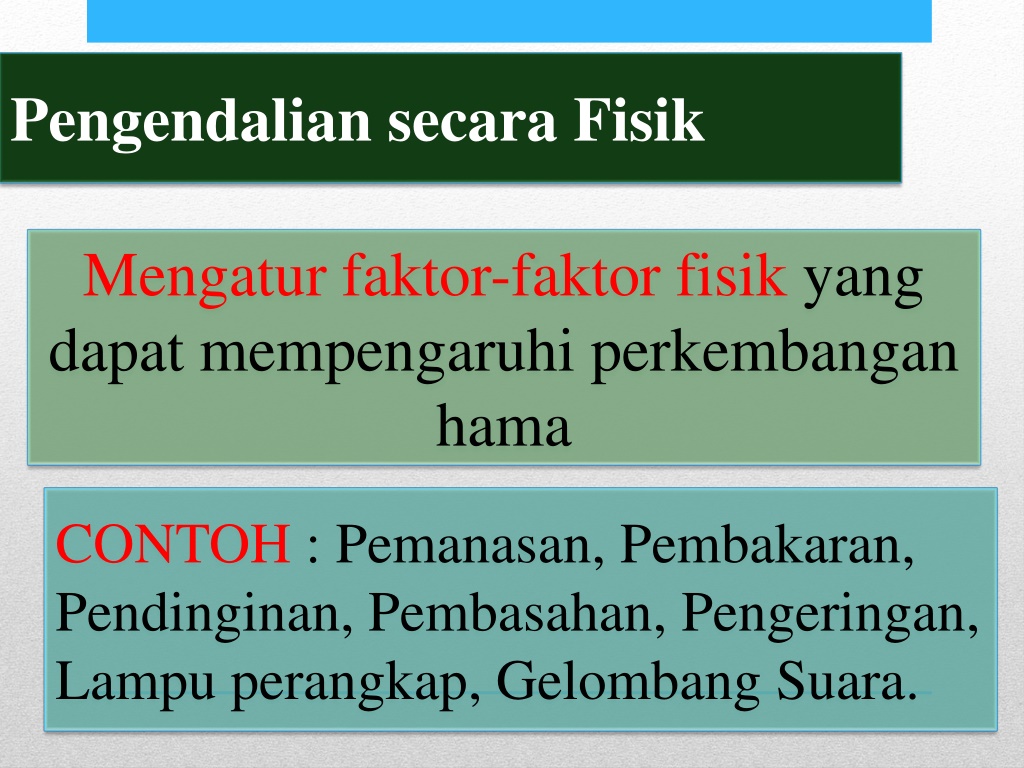 Pengendalian secara Fisik

Mengatur faktor-faktor fisik yang dapat mempengaruhi perkembangan hama

CONTOH : Pemanasan, Pembakaran, Pendinginan, Pembasahan, Pengeringan, Lampu perangkap, Gelombang Suara.